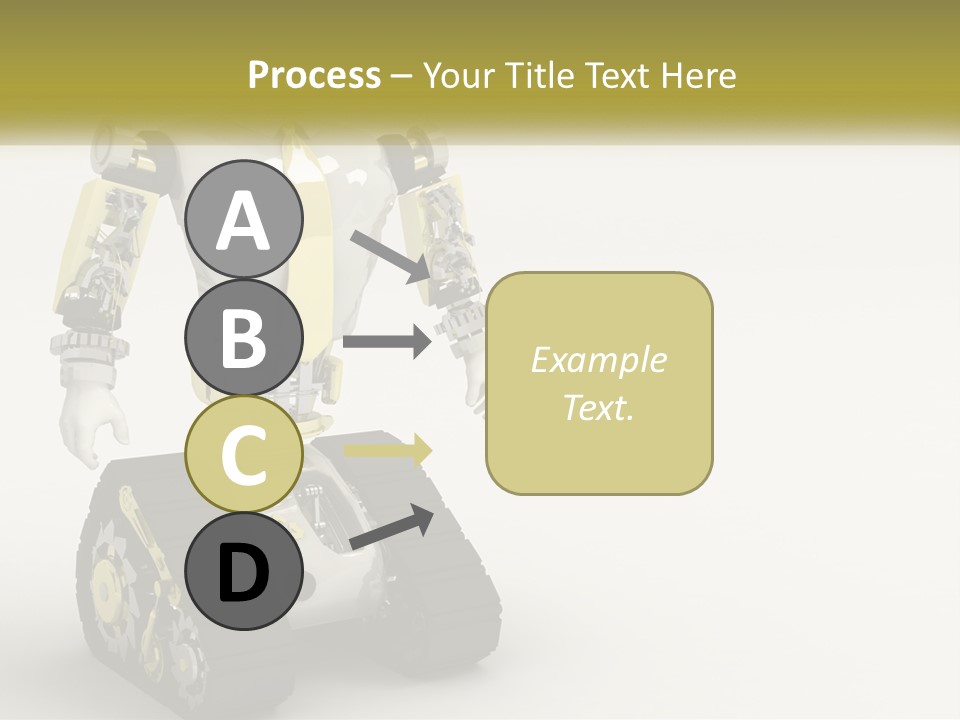 Process – Your Title Text Here

A

B

C

D

Example Text.